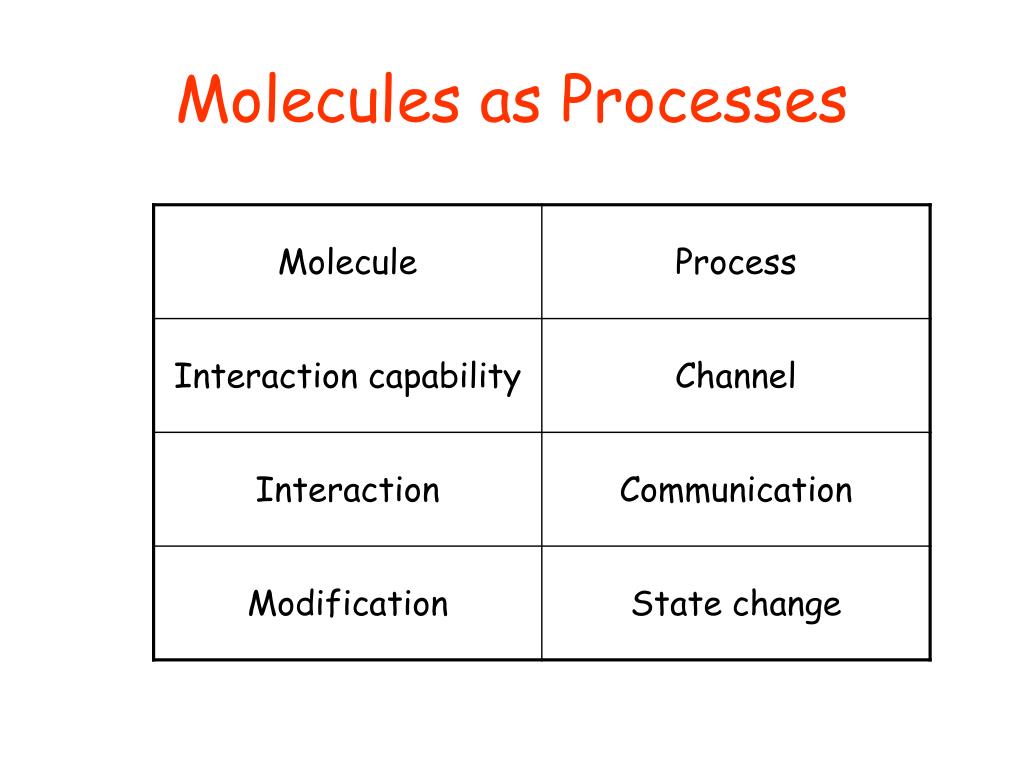 Molecules as Processes

| Molecule | Process |
|---|---|
| Interaction capability | Channel |
| Interaction | Communication |
| Modification | State change |